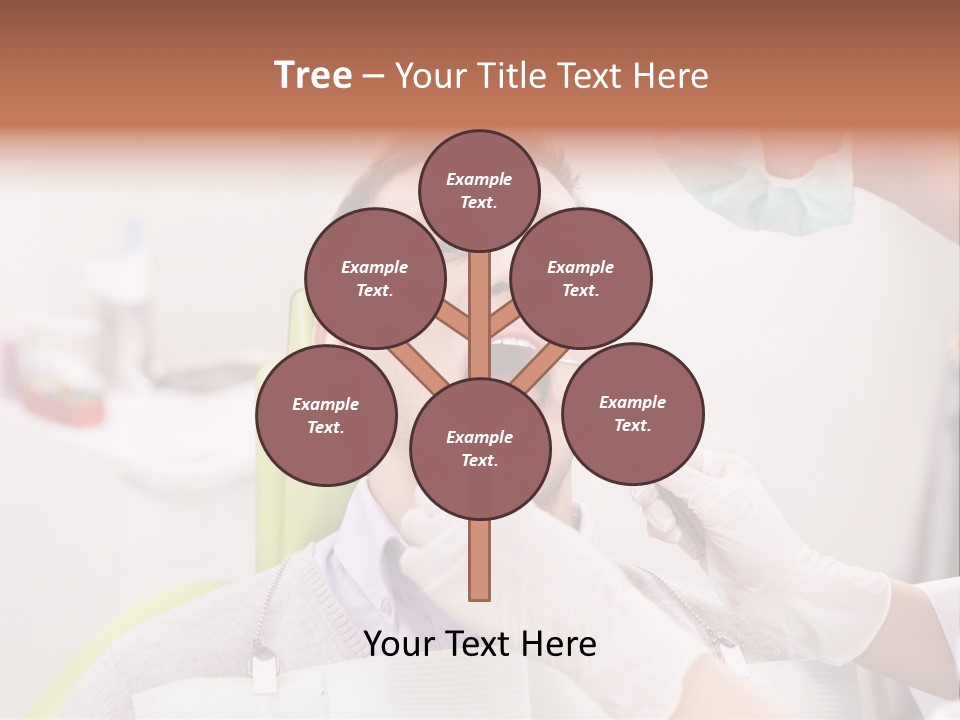 Tree – Your Title Text Here

Example Text.

Example Text.

Example Text.

Example Text.

Example Text.

Example Text.

Your Text Here